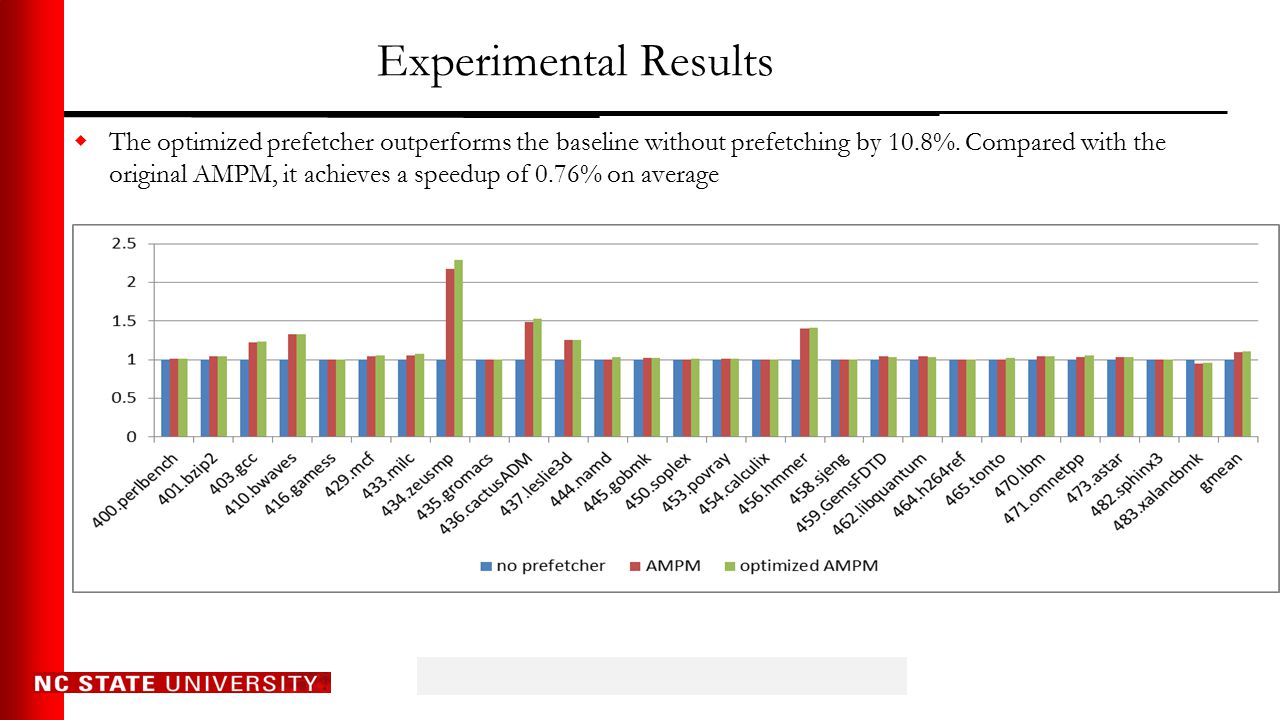 Experimental Results

The optimized prefetcher outperforms the baseline without prefetching by 10.8%. Compared with the original AMPM, it achieves a speedup of 0.76% on average

2.5
2
1.5
1
0.5
0

400.perlbench
401.bzip2
403.gcc
410.bwaves
416.gamess
429.mcf
433.milc
434.zeusmp
435.gromacs
436.cactusADM
437.leslie3d
444.namd
445.gobmk
450.soplex
453.povray
454.calculix
456.hmmer
458.sjeng
459.GemsFDTD
462.libquantum
464.h264ref
465.tonto
470.lbm
471.omnetpp
473.astar
482.sphinx3
483.xalancbmk
gmean

no prefetcher
AMPM
optimized AMPM

NC STATE UNIVERSITY